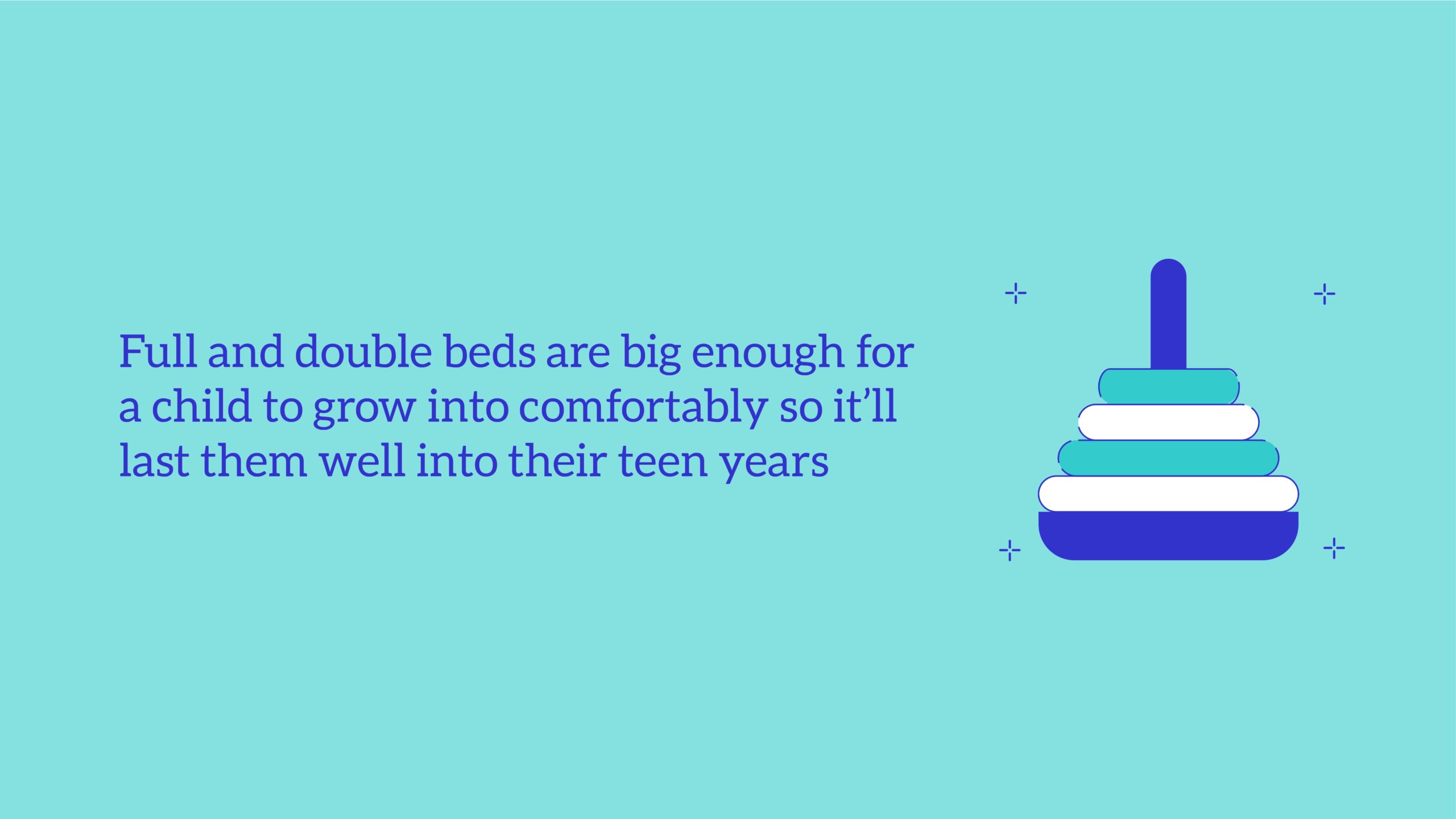 Full and double beds are big enough for a child to grow into comfortably so it’ll last them well into their teen years